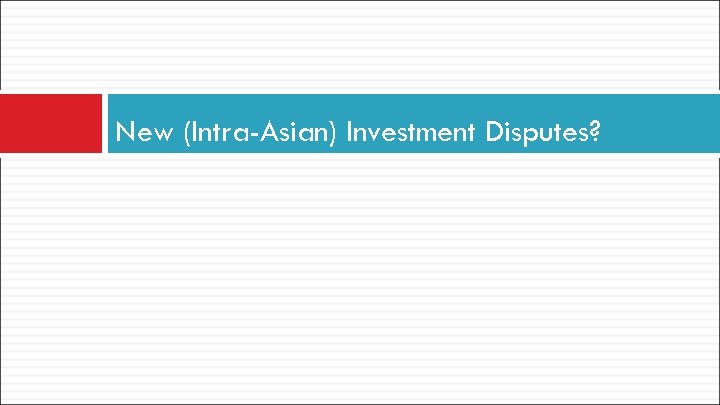 New (Intra-Asian) Investment Disputes?